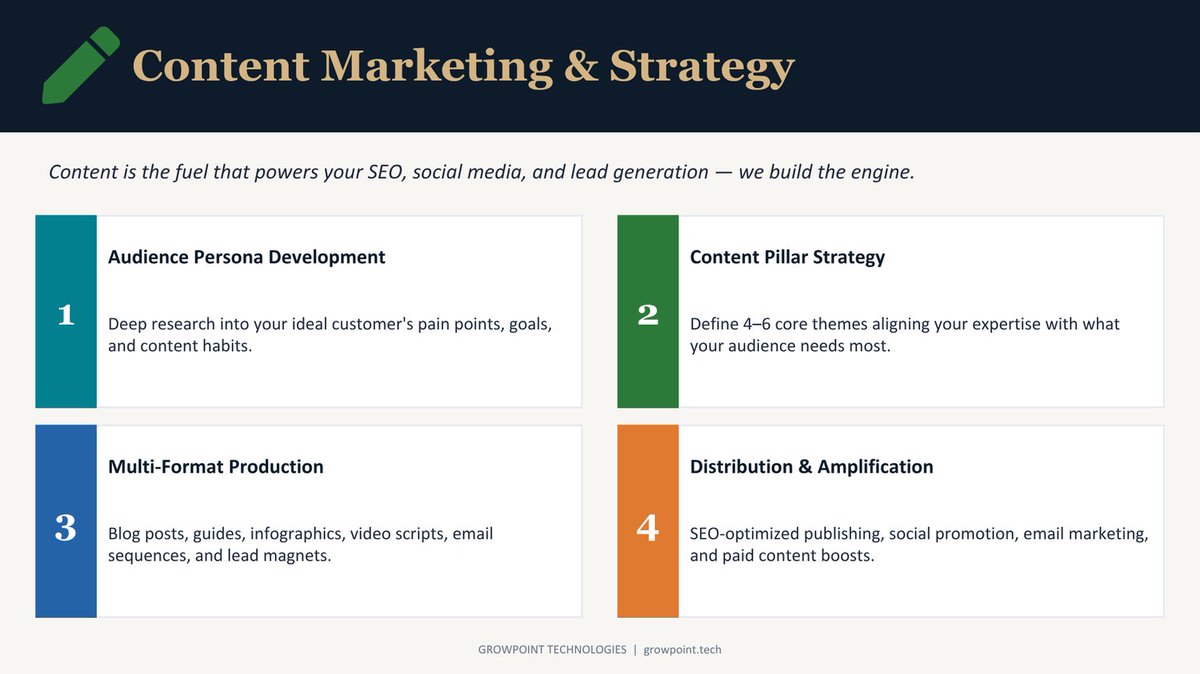 Content Marketing & Strategy

Content is the fuel that powers your SEO, social media, and lead generation — we build the engine.

1

Audience Persona Development

Deep research into your ideal customer's pain points, goals, and content habits.

2

Content Pillar Strategy

Define 4–6 core themes aligning your expertise with what your audience needs most.

3

Multi-Format Production

Blog posts, guides, infographics, video scripts, email sequences, and lead magnets.

4

Distribution & Amplification

SEO-optimized publishing, social promotion, email marketing, and paid content boosts.

GROWPOINT TECHNOLOGIES | growpoint.tech